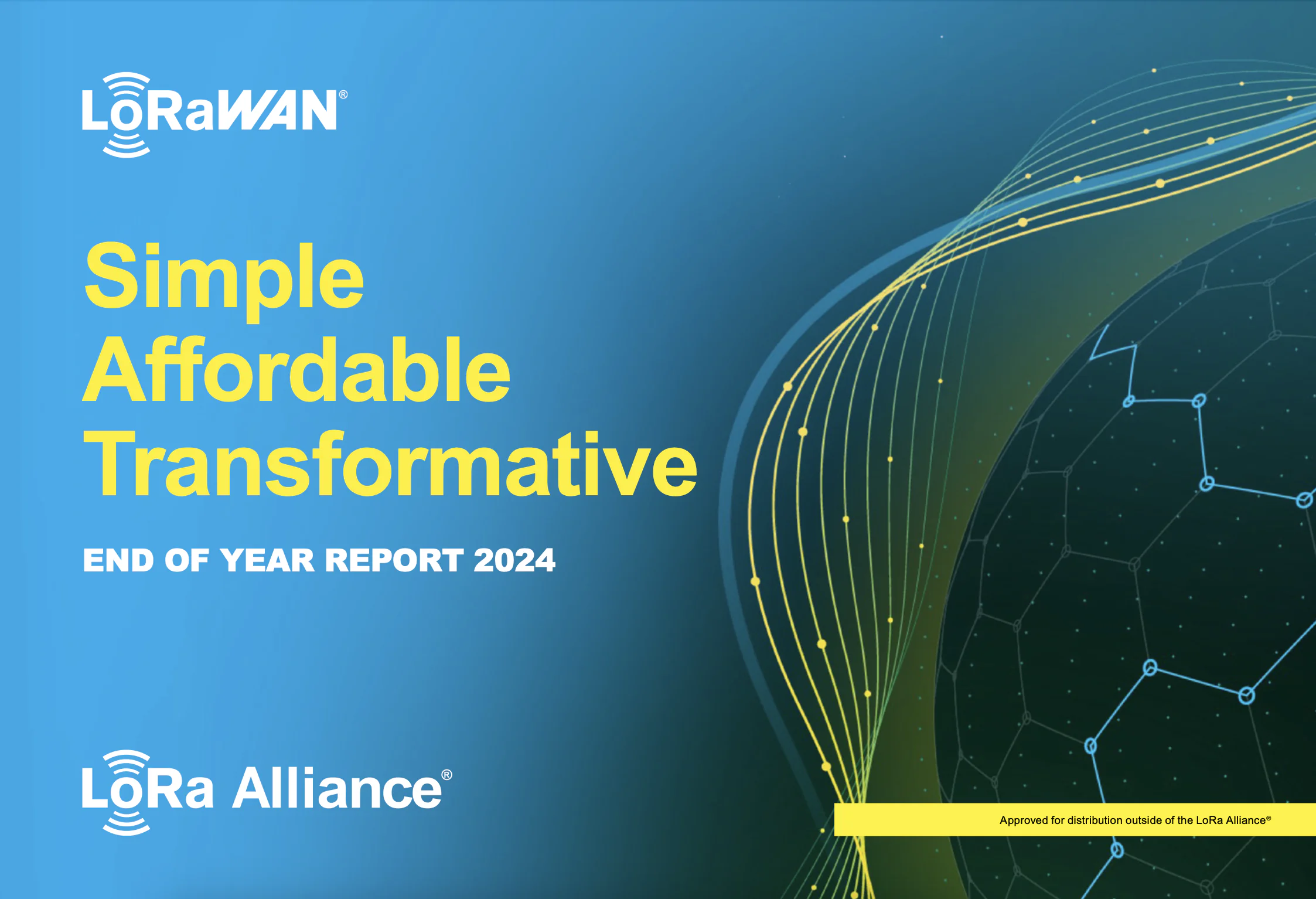 LoRaWAN®

Simple
Affordable
Transformative

END OF YEAR REPORT 2024

LoRa Alliance®

Approved for distribution outside of the LoRa Alliance®